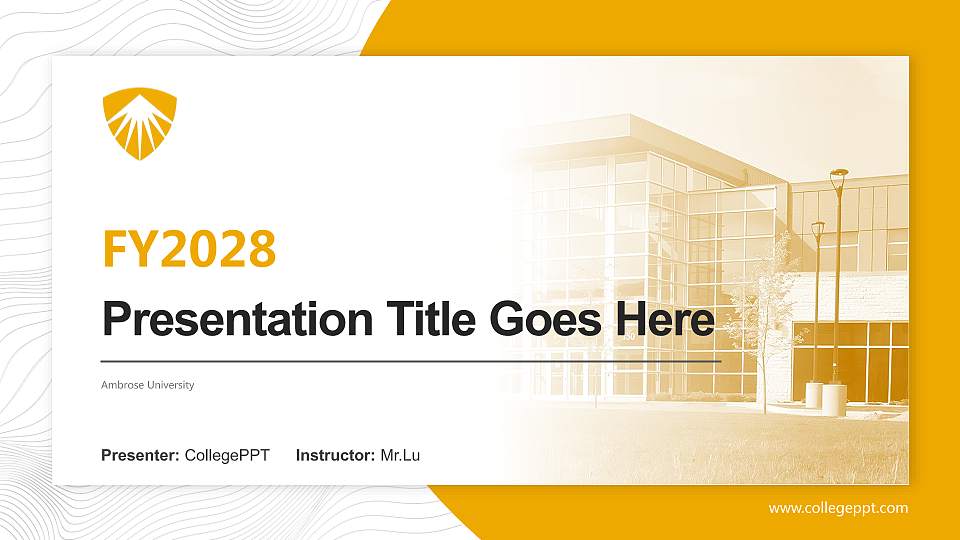 FY2028

Presentation Title Goes Here

Ambrose University

Presenter: CollegePPT Instructor: Mr.Lu

www.collegeppt.com